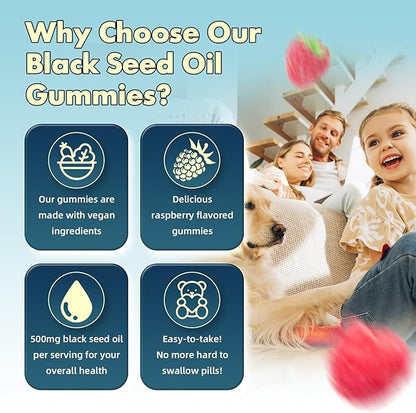 Why Choose Our Black Seed Oil Gummies?

Our gummies are made with vegan ingredients

Delicious raspberry flavored gummies

500mg black seed oil per serving for your overall health

Easy-to-take! No more hard to swallow pills!